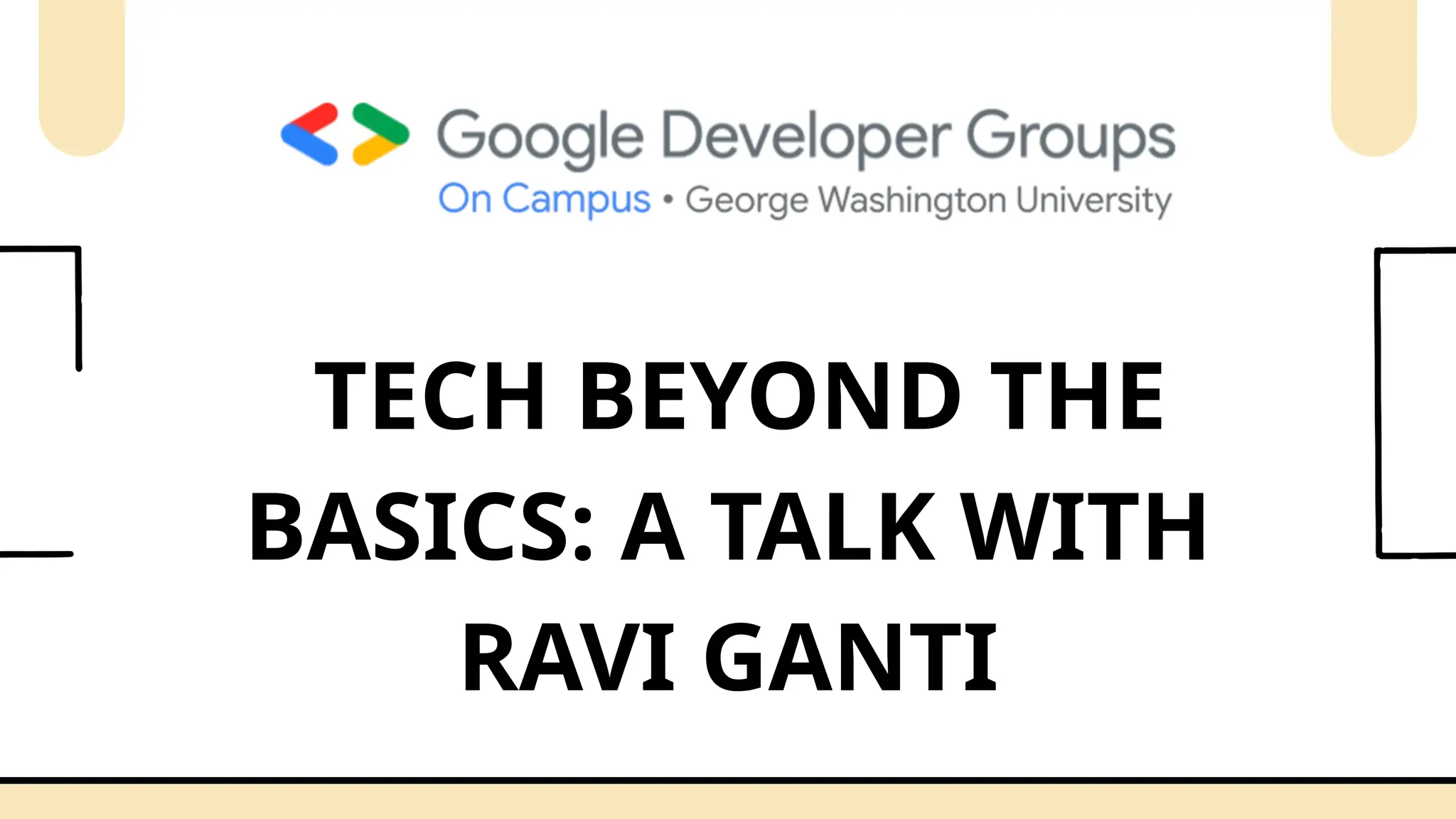 Google Developer Groups
On Campus • George Washington University

TECH BEYOND THE BASICS: A TALK WITH RAVI GANTI